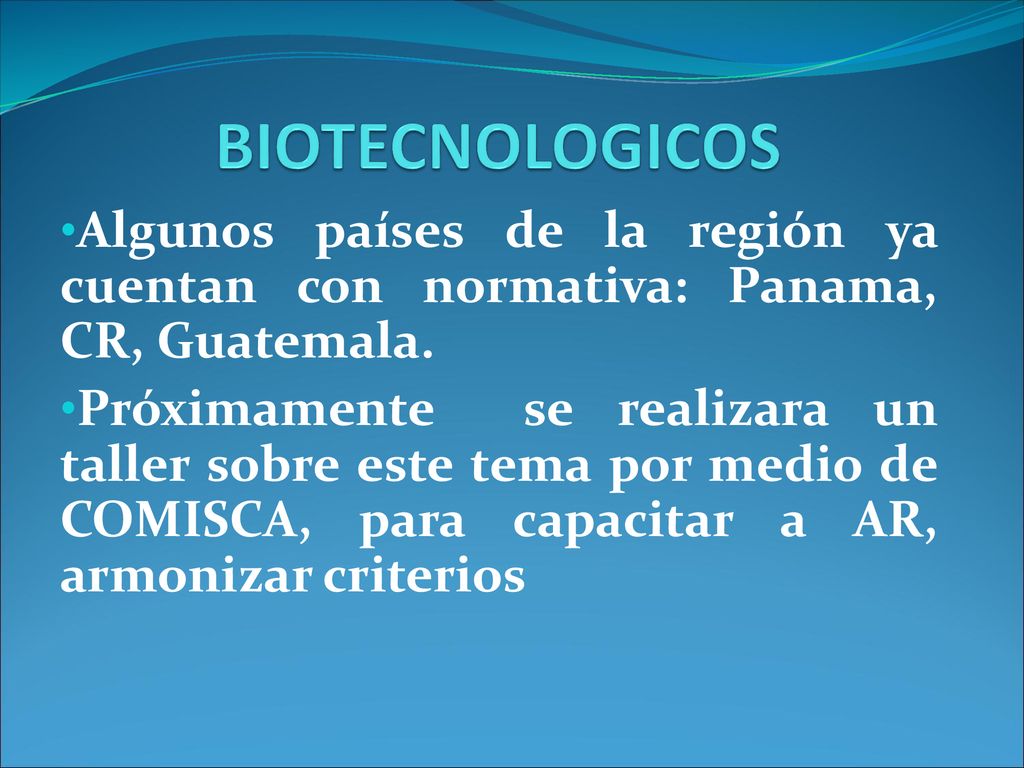 BIOTECNOLOGICOS

•Algunos países de la región ya cuentan con normativa: Panama, CR, Guatemala.

•Próximamente se realizara un taller sobre este tema por medio de COMISCA, para capacitar a AR, armonizar criterios